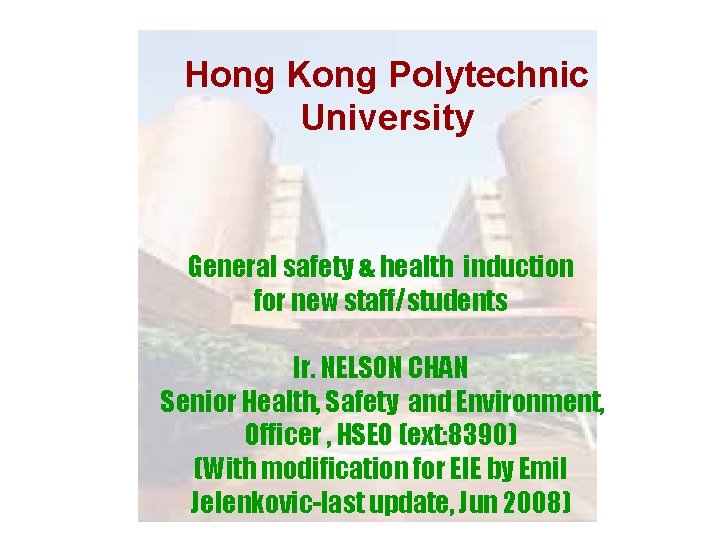 Hong Kong Polytechnic University

General safety & health induction for new staff/students

Ir. NELSON CHAN
Senior Health, Safety and Environment, Officer , HSEO (ext:8390)
(With modification for EIE by Emil Jelenkovic-last update, Jun 2008)